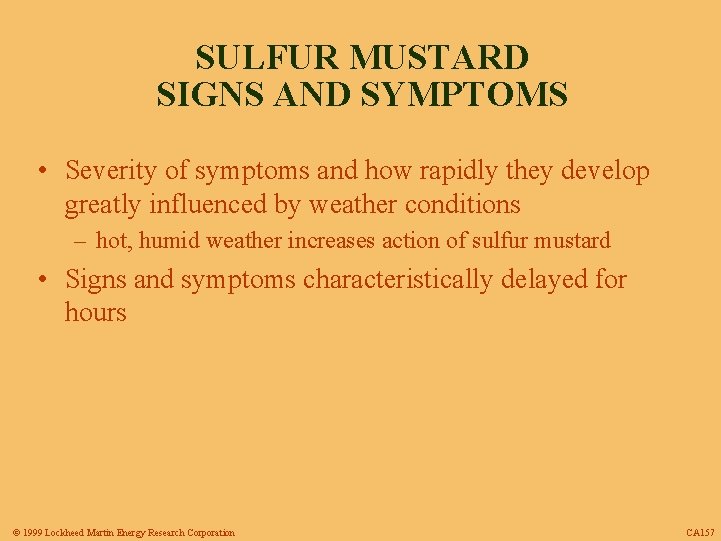 SULFUR MUSTARD
SIGNS AND SYMPTOMS

• Severity of symptoms and how rapidly they develop greatly influenced by weather conditions
– hot, humid weather increases action of sulfur mustard
• Signs and symptoms characteristically delayed for hours

© 1999 Lockheed Martin Energy Research Corporation

CA157